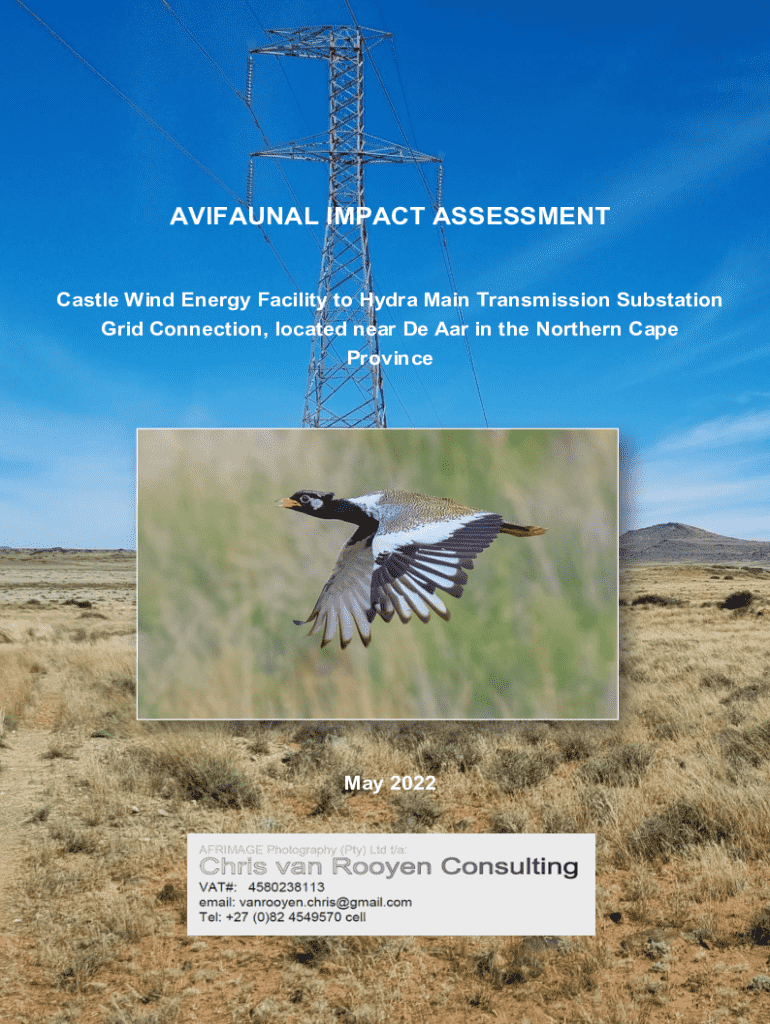 AVIFAUNAL IMPACT ASSESSMENT

Castle Wind Energy Facility to Hydra Main Transmission Substation Grid Connection, located near De Aar in the Northern Cape Province

May 2022

AFRIMAGE Photography (Pty) Ltd t/a:
Chris van Rooyen Consulting
VAT#: 4580238113
email: vanrooyen.chris@gmail.com
Tel: +27 (0)82 4549570 cell